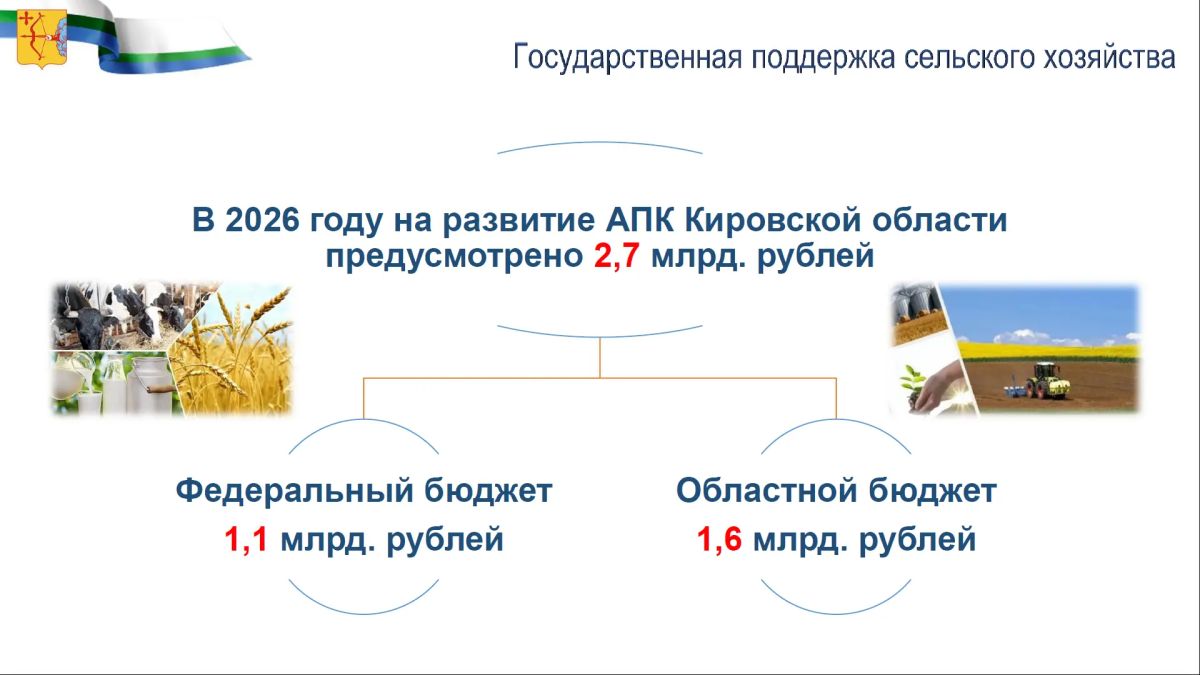 Государственная поддержка сельского хозяйства

В 2026 году на развитие АПК Кировской области предусмотрено 2,7 млрд. рублей

Федеральный бюджет
1,1 млрд. рублей

Областной бюджет
1,6 млрд. рублей